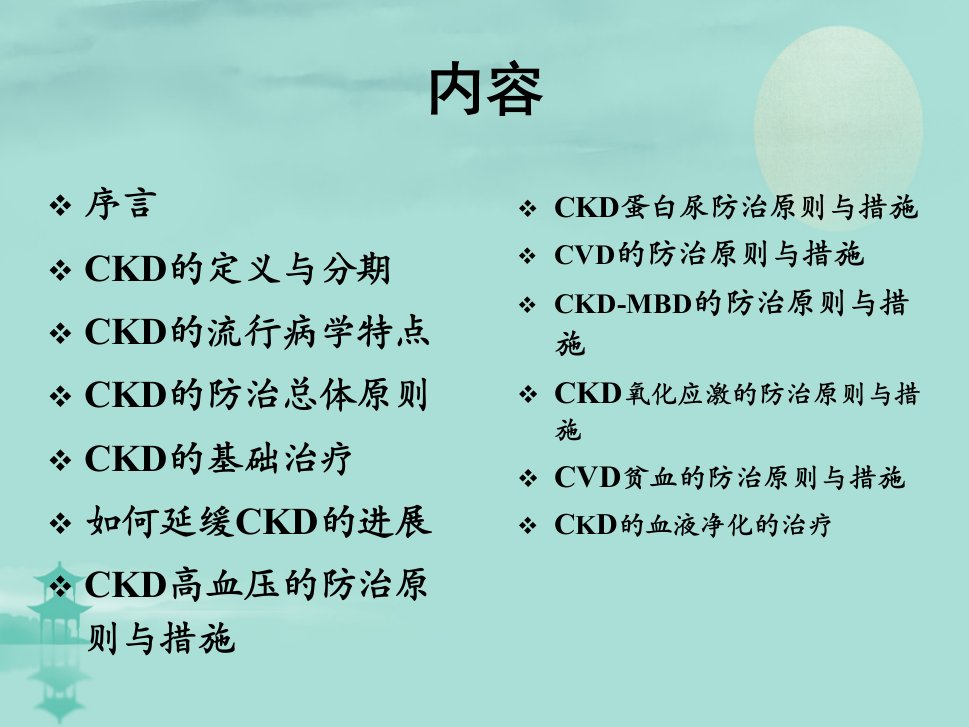 内容

❖ 序言
❖ CKD的定义与分期
❖ CKD的流行病学特点
❖ CKD的防治总体原则
❖ CKD的基础治疗
❖ 如何延缓CKD的进展
❖ CKD高血压的防治原则与措施

❖ CKD蛋白尿防治原则与措施
❖ CVD的防治原则与措施
❖ CKD-MBD的防治原则与措施
❖ CKD氧化应激的防治原则与措施
❖ CVD贫血的防治原则与措施
❖ CKD的血液净化的治疗